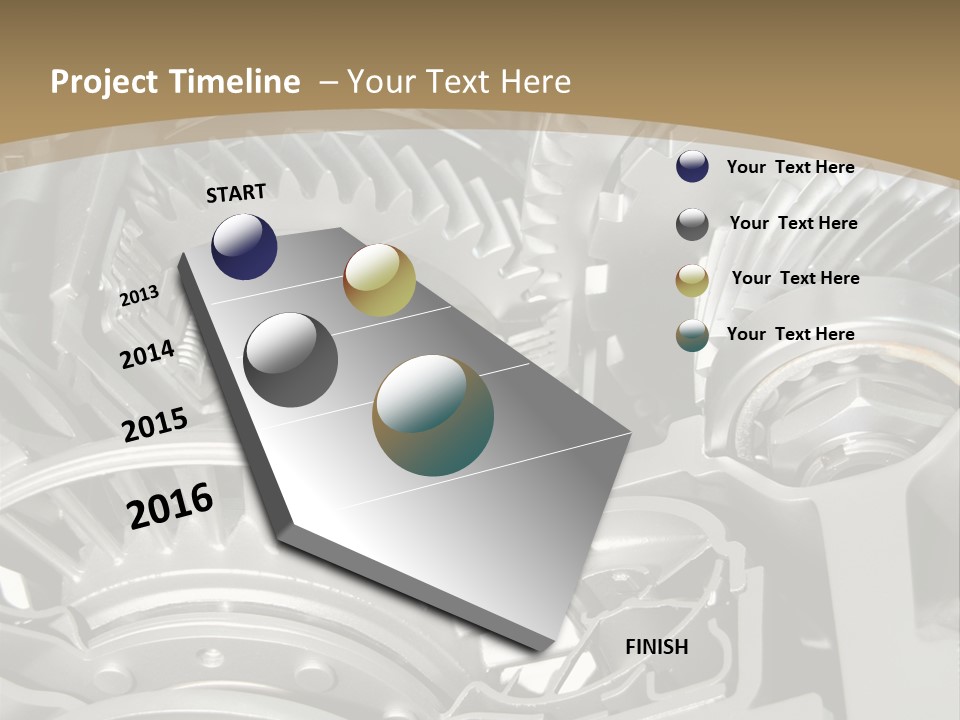 Project Timeline – Your Text Here

START

2013

2014

2015

2016

FINISH

Your Text Here

Your Text Here

Your Text Here

Your Text Here